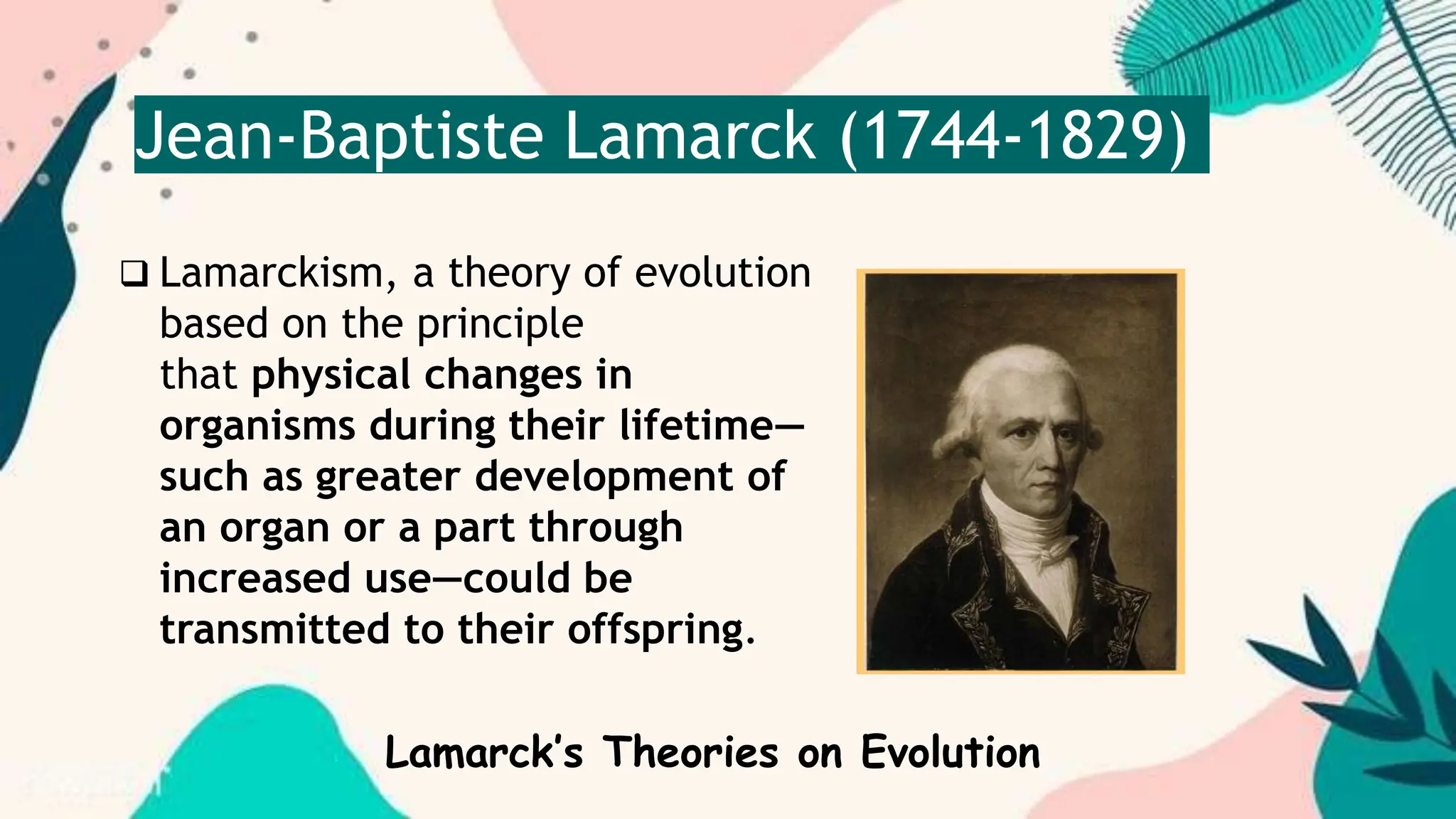 Jean-Baptiste Lamarck (1744-1829)

❑ Lamarckism, a theory of evolution based on the principle that physical changes in organisms during their lifetime—such as greater development of an organ or a part through increased use—could be transmitted to their offspring.

Lamarck's Theories on Evolution